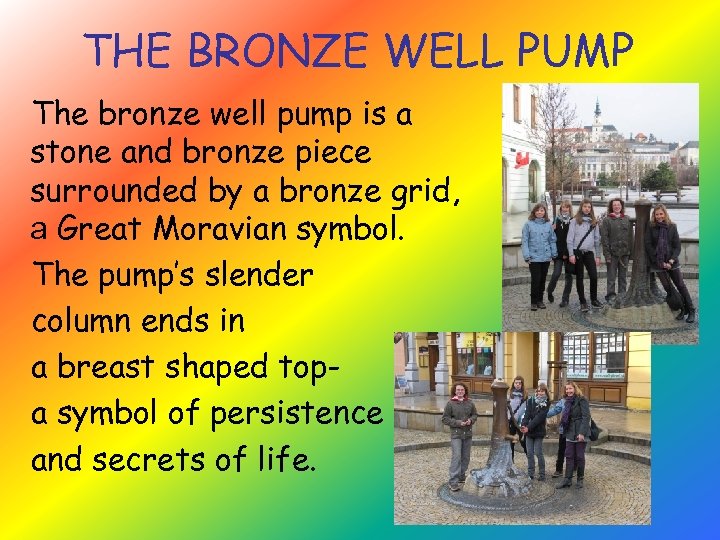 THE BRONZE WELL PUMP

The bronze well pump is a stone and bronze piece surrounded by a bronze grid, a Great Moravian symbol.

The pump's slender column ends in a breast shaped top- a symbol of persistence and secrets of life.